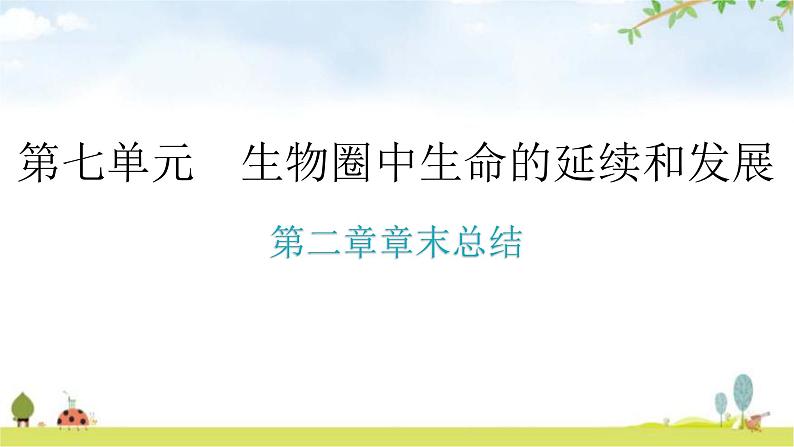 第七单元　生物圈中生命的延续和发展

第二章章末总结